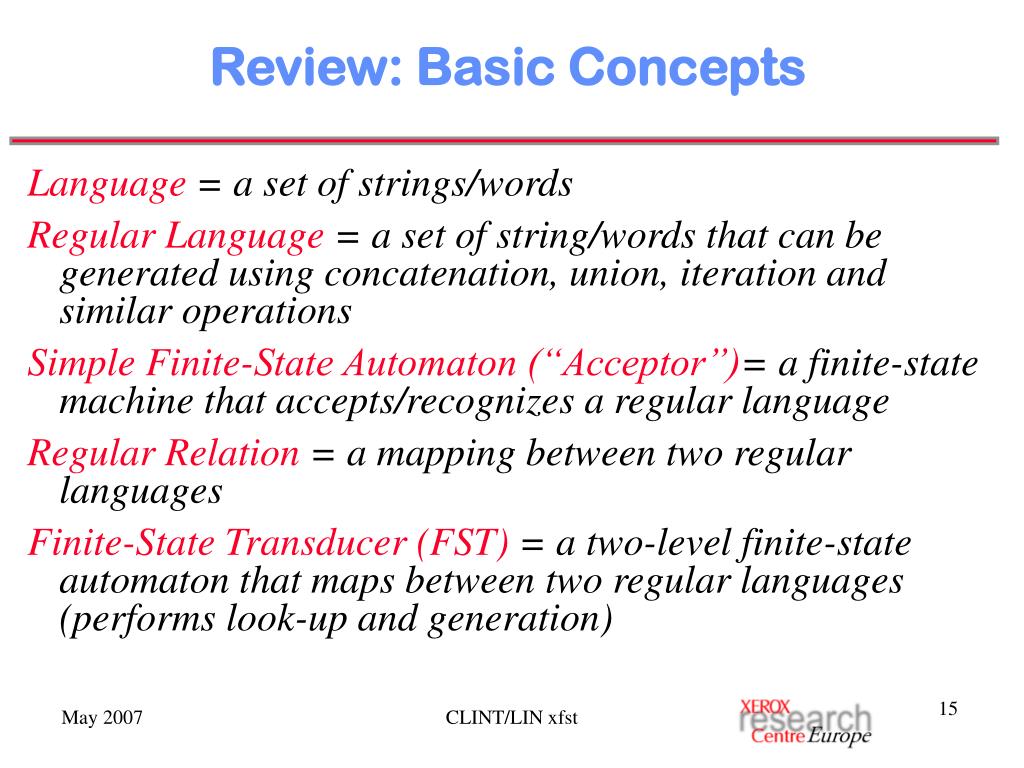 Review: Basic Concepts

Language = a set of strings/words

Regular Language = a set of string/words that can be generated using concatenation, union, iteration and similar operations

Simple Finite-State Automaton (“Acceptor”)= a finite-state machine that accepts/recognizes a regular language

Regular Relation = a mapping between two regular languages

Finite-State Transducer (FST) = a two-level finite-state automaton that maps between two regular languages (performs look-up and generation)

May 2007

CLINT/LIN xfst

XEROX research Centre Europe

15